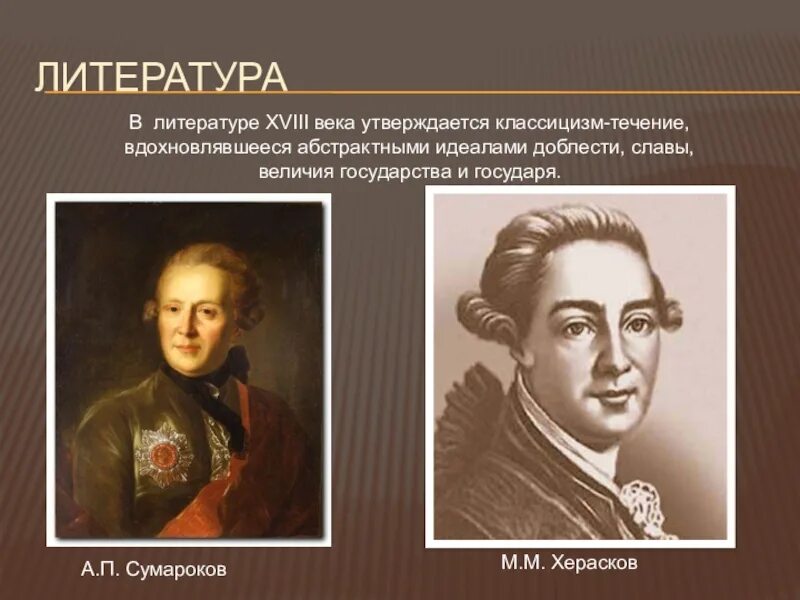 ЛИТЕРАТУРА

В литературе XVIII века утверждается классицизм-течение, вдохновлявшееся абстрактными идеалами доблести, славы, величия государства и государя.

А.П. Сумароков

М.М. Херасков